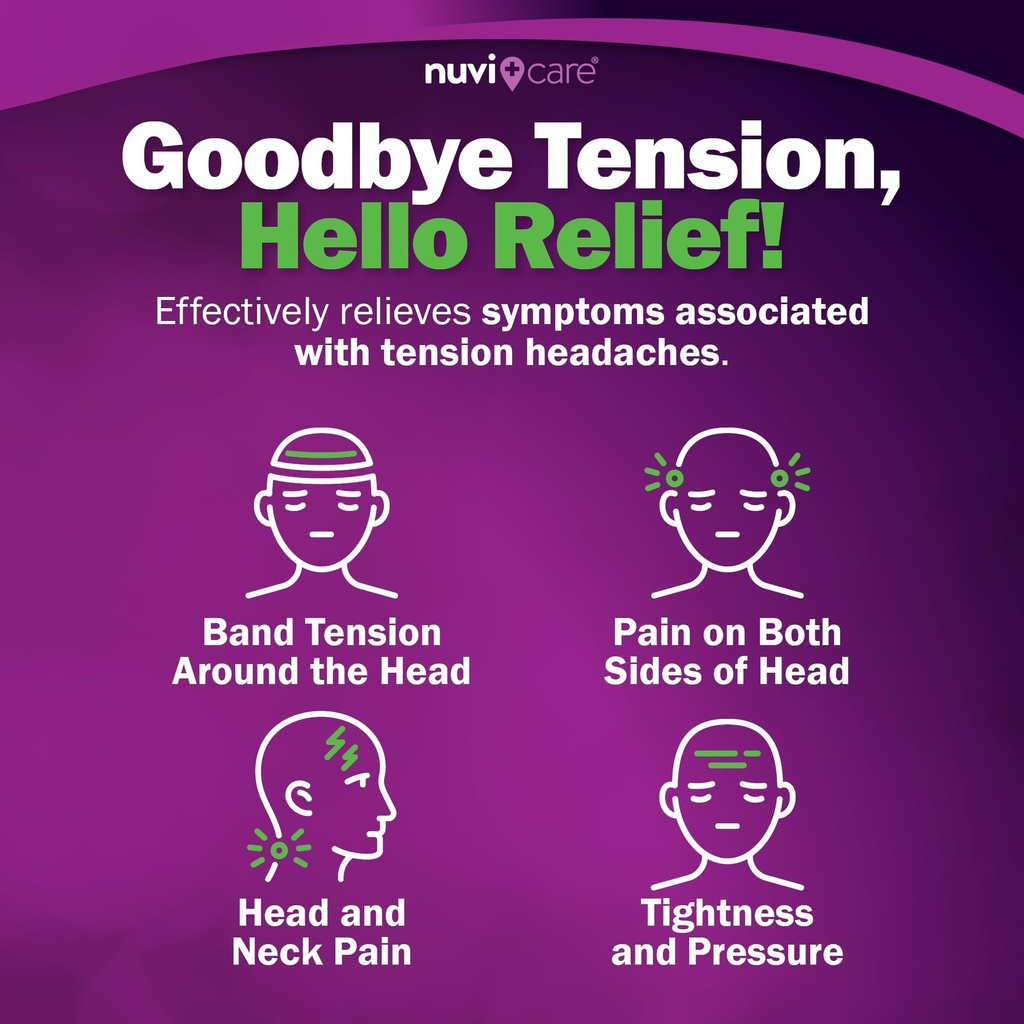 nuvi care®

Goodbye Tension, Hello Relief!

Effectively relieves symptoms associated with tension headaches.

Band Tension Around the Head

Pain on Both Sides of Head

Head and Neck Pain

Tightness and Pressure